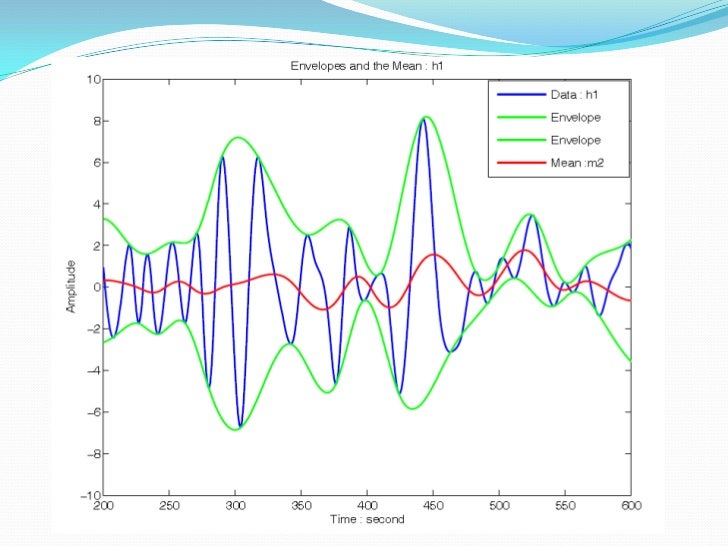 Envelopes and the Mean : h1

Data : h1
Envelope
Envelope
Mean :m2

Amplitude

10
8
6
4
2
0
−2
−4
−6
−8
−10

200
250
300
350
400
450
500
550
600

Time : second